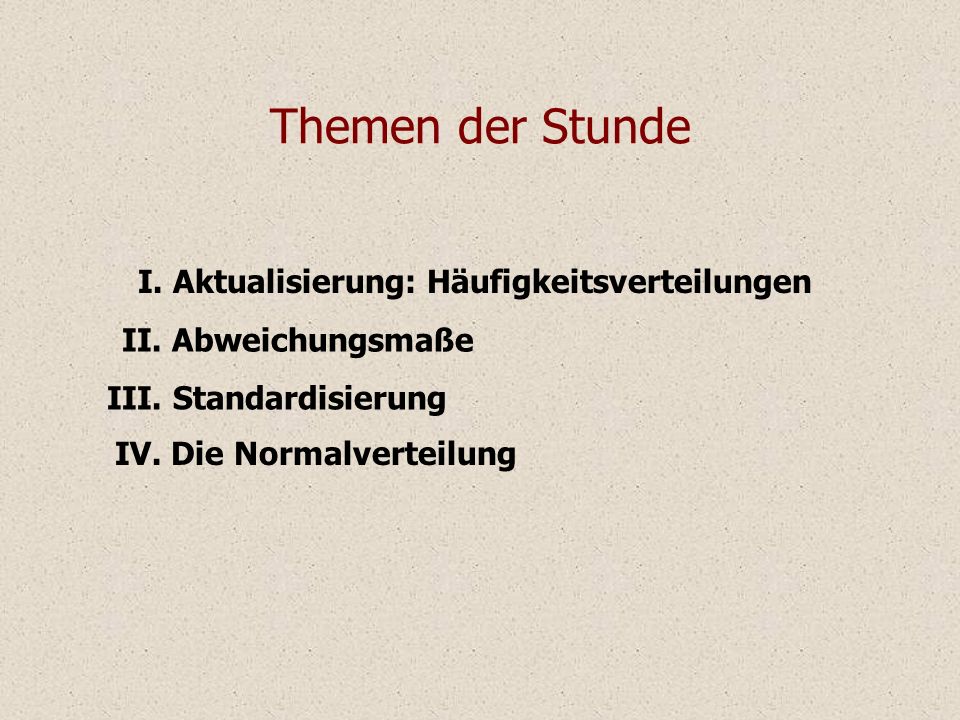 Themen der Stunde

I. Aktualisierung: Häufigkeitsverteilungen
II. Abweichungsmaße
III. Standardisierung
IV. Die Normalverteilung